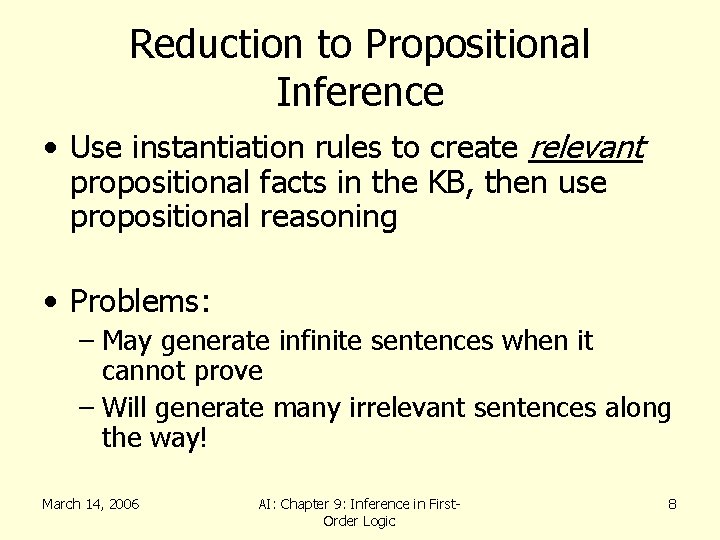 Reduction to Propositional Inference

• Use instantiation rules to create relevant propositional facts in the KB, then use propositional reasoning

• Problems:
– May generate infinite sentences when it cannot prove
– Will generate many irrelevant sentences along the way!

March 14, 2006

AI: Chapter 9: Inference in First-Order Logic

8